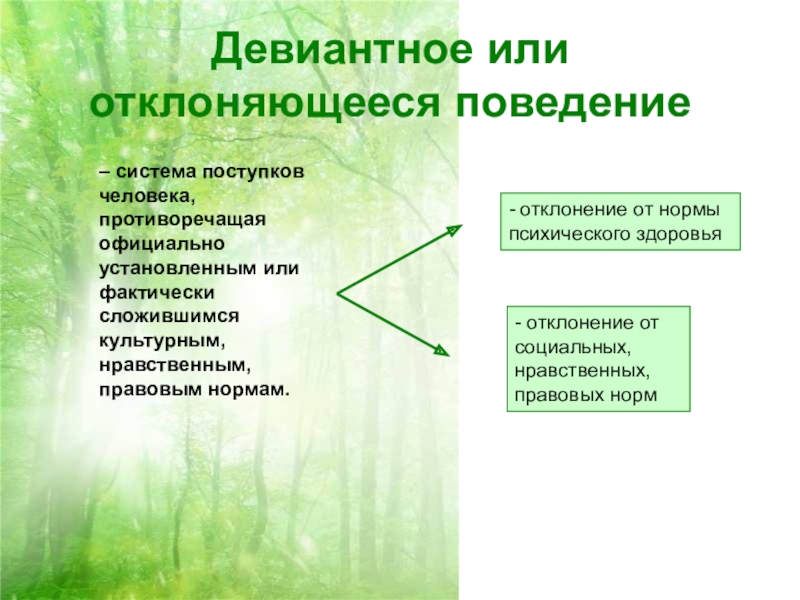 Девиантное или отклоняющееся поведение

– система поступков человека, противоречащая официально установленным или фактически сложившимся культурным, нравственным, правовым нормам.

- отклонение от нормы психического здоровья

- отклонение от социальных, нравственных, правовых норм